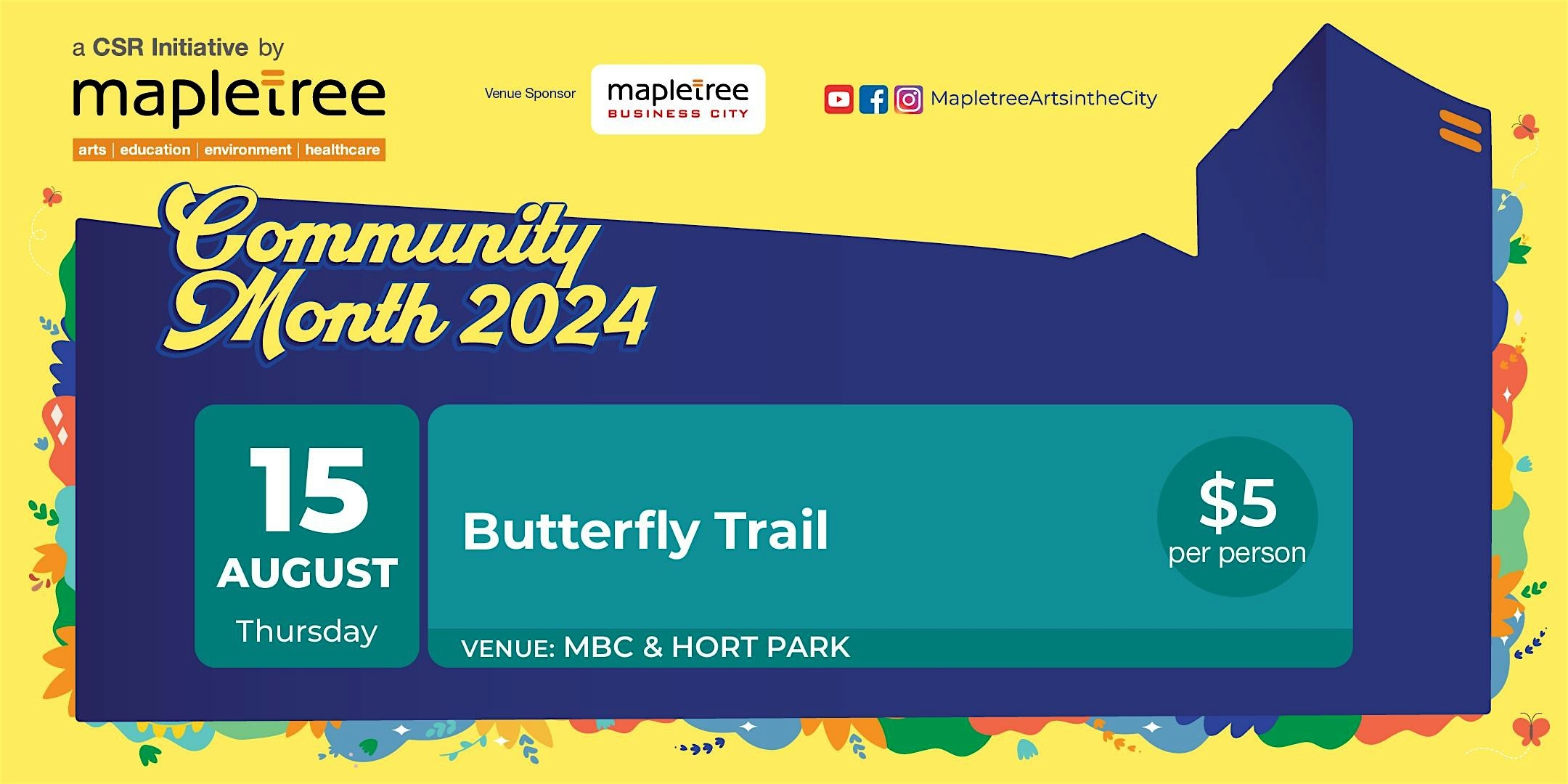 a CSR Initiative by
mapletree
arts | education | environment | healthcare

Venue Sponsor
mapletree
BUSINESS CITY

MapletreeArtsintheCity

Community Month 2024

15
AUGUST
Thursday

Butterfly Trail

$5
per person

VENUE: MBC & HORT PARK